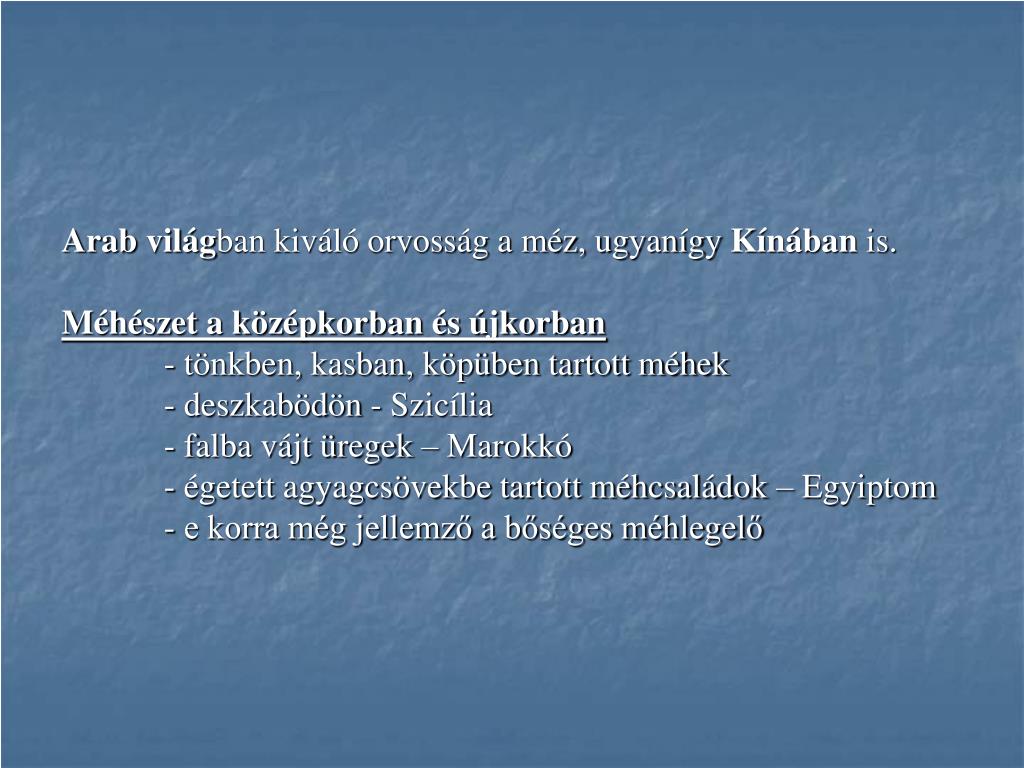 Arab világban kiváló orvosság a méz, ugyanígy Kínában is.

Méhészet a középkorban és újkorban
- tönkben, kasban, köpüben tartott méhek
- deszkabödön - Szicília
- falba vájt üregek – Marokkó
- égetett agyagcsövekbe tartott méhcsaládok – Egyiptom
- e korra még jellemző a bőséges méhlegelő